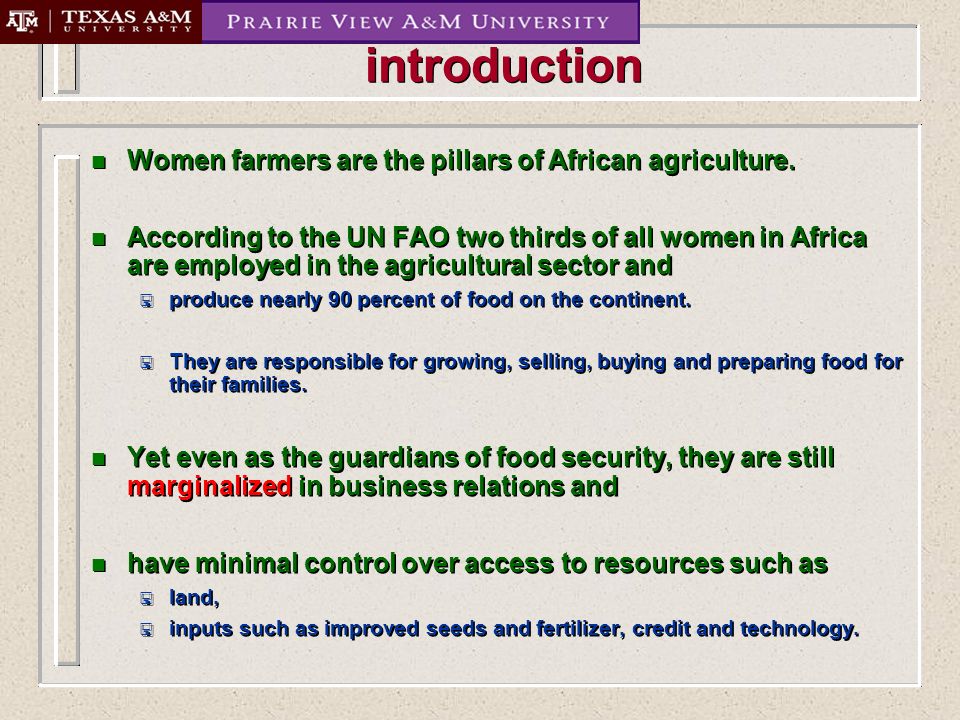 ATM | TEXAS A&M UNIVERSITY

PRAIRIE VIEW A&M UNIVERSITY

introduction

Women farmers are the pillars of African agriculture.

According to the UN FAO two thirds of all women in Africa are employed in the agricultural sector and

produce nearly 90 percent of food on the continent.

They are responsible for growing, selling, buying and preparing food for their families.

Yet even as the guardians of food security, they are still marginalized in business relations and

have minimal control over access to resources such as

land,

inputs such as improved seeds and fertilizer, credit and technology.